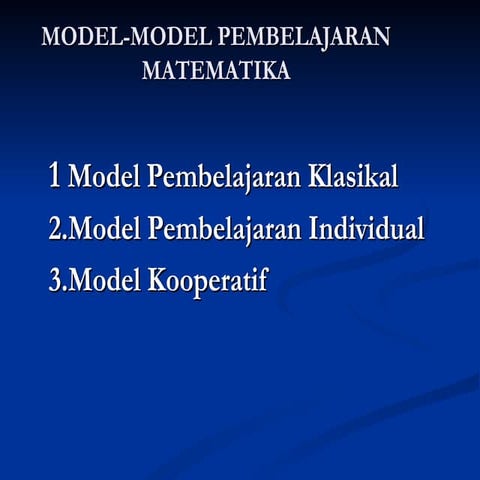 MODEL-MODEL PEMBELAJARAN MATEMATIKA

1 Model Pembelajaran Klasikal

2.Model Pembelajaran Individual

3.Model Kooperatif